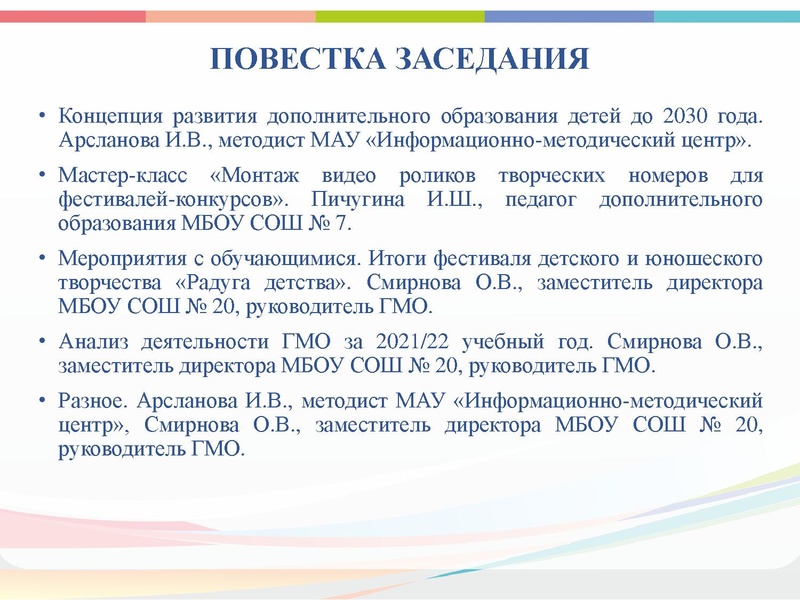 ПОВЕСТКА ЗАСЕДАНИЯ

• Концепция развития дополнительного образования детей до 2030 года. Арсланова И.В., методист МАУ «Информационно-методический центр».

• Мастер-класс «Монтаж видео роликов творческих номеров для фестивалей-конкурсов». Пичугина И.Ш., педагог дополнительного образования МБОУ СОШ № 7.

• Мероприятия с обучающимися. Итоги фестиваля детского и юношеского творчества «Радуга детства». Смирнова О.В., заместитель директора МБОУ СОШ № 20, руководитель ГМО.

• Анализ деятельности ГМО за 2021/22 учебный год. Смирнова О.В., заместитель директора МБОУ СОШ № 20, руководитель ГМО.

• Разное. Арсланова И.В., методист МАУ «Информационно-методический центр», Смирнова О.В., заместитель директора МБОУ СОШ № 20, руководитель ГМО.